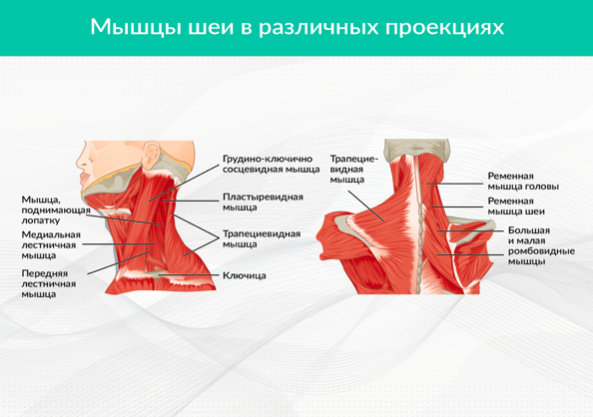 Мышцы шеи в различных проекциях

Мышца, поднимающая лопатку

Медиальная лестничная мышца

Передняя лестничная мышца

Грудино-ключично сосцевидная мышца

Пластыревидная мышца

Трапециевидная мышца

Ключица

Трапециевидная мышца

Ременная мышца головы

Ременная мышца шеи

Большая и малая ромбовидные мышцы